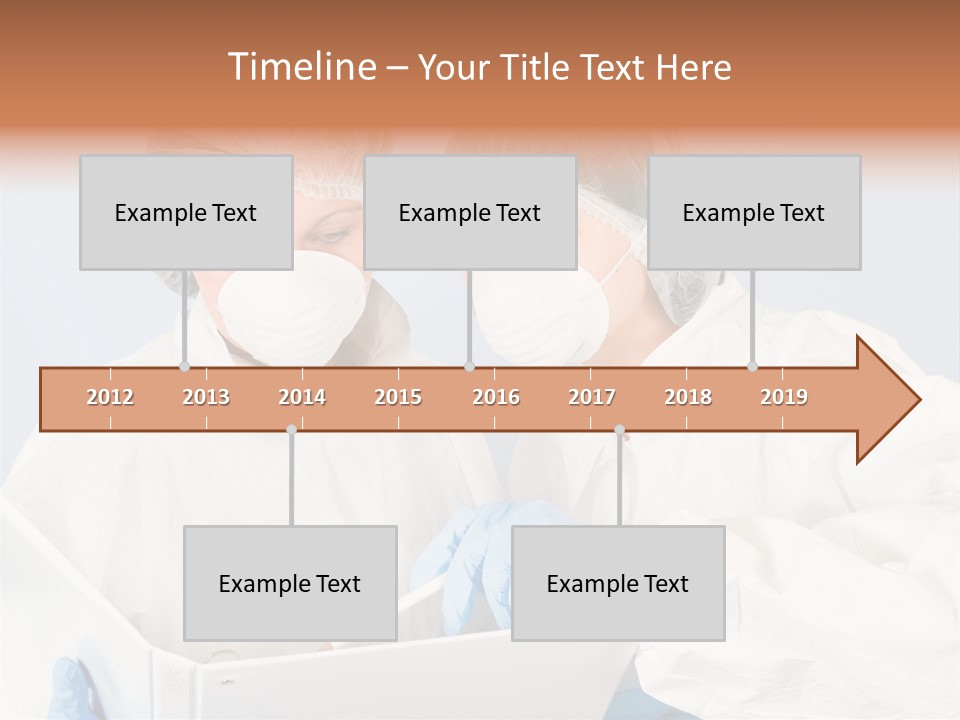 Timeline – Your Title Text Here

Example Text

Example Text

Example Text

2012 2013 2014 2015 2016 2017 2018 2019

Example Text

Example Text